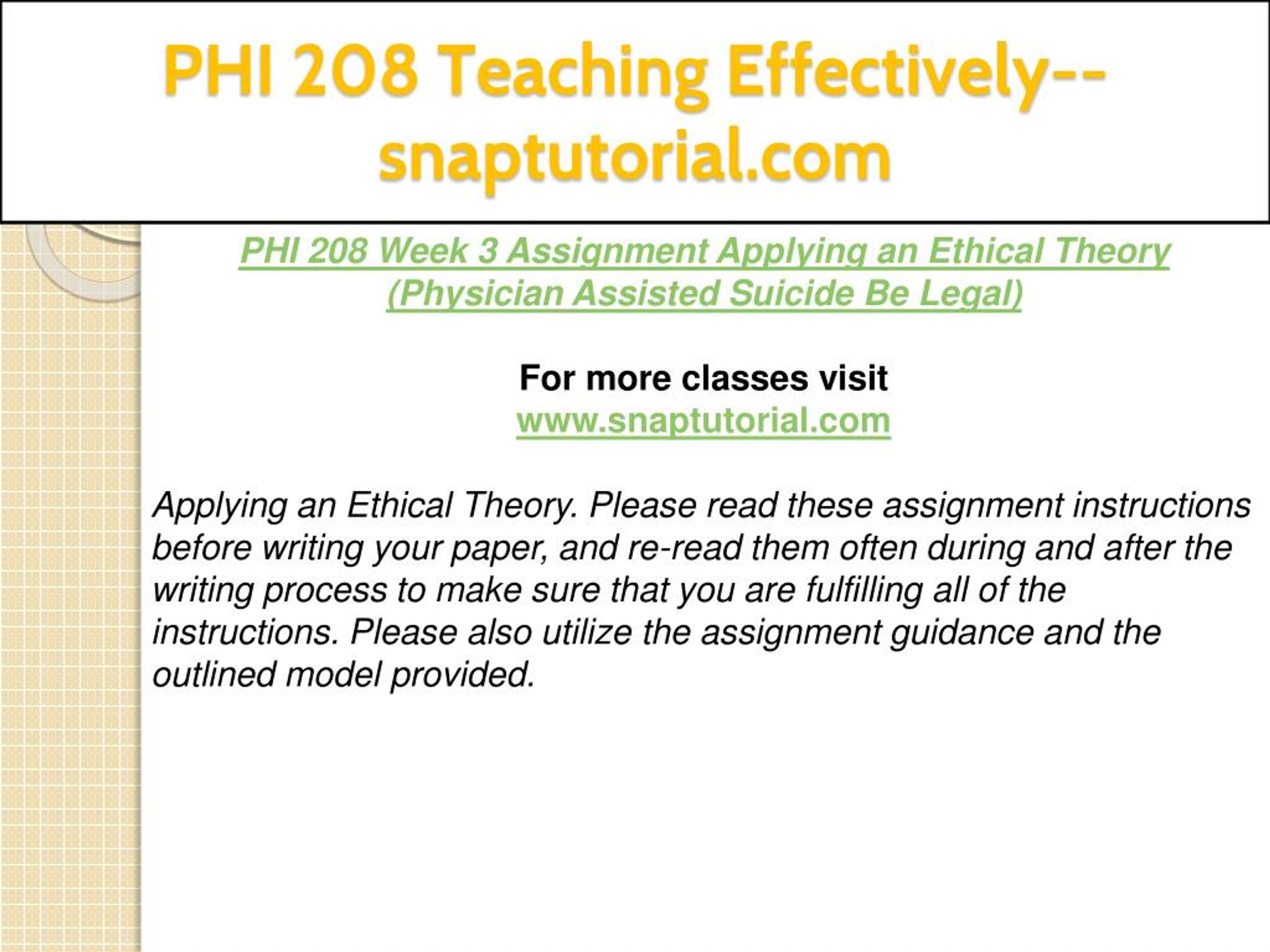 PHI 208 Teaching Effectively--snaptutorial.com

PHI 208 Week 3 Assignment Applying an Ethical Theory (Physician Assisted Suicide Be Legal)

For more classes visit
www.snaptutorial.com

Applying an Ethical Theory. Please read these assignment instructions before writing your paper, and re-read them often during and after the writing process to make sure that you are fulfilling all of the instructions. Please also utilize the assignment guidance and the outlined model provided.